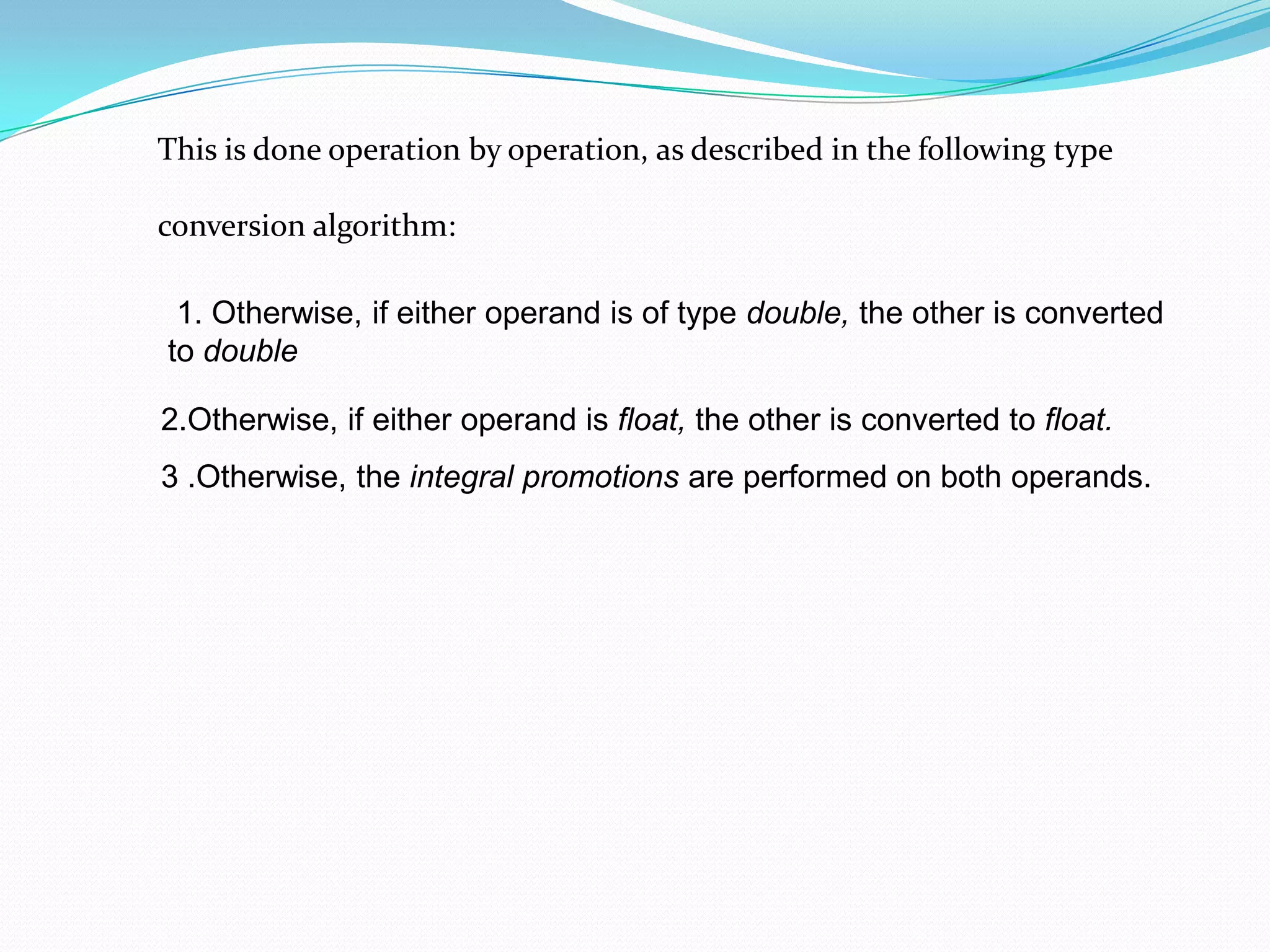 This is done operation by operation, as described in the following type conversion algorithm:

1. Otherwise, if either operand is of type double, the other is converted to double

2.Otherwise, if either operand is float, the other is converted to float.

3 .Otherwise, the integral promotions are performed on both operands.